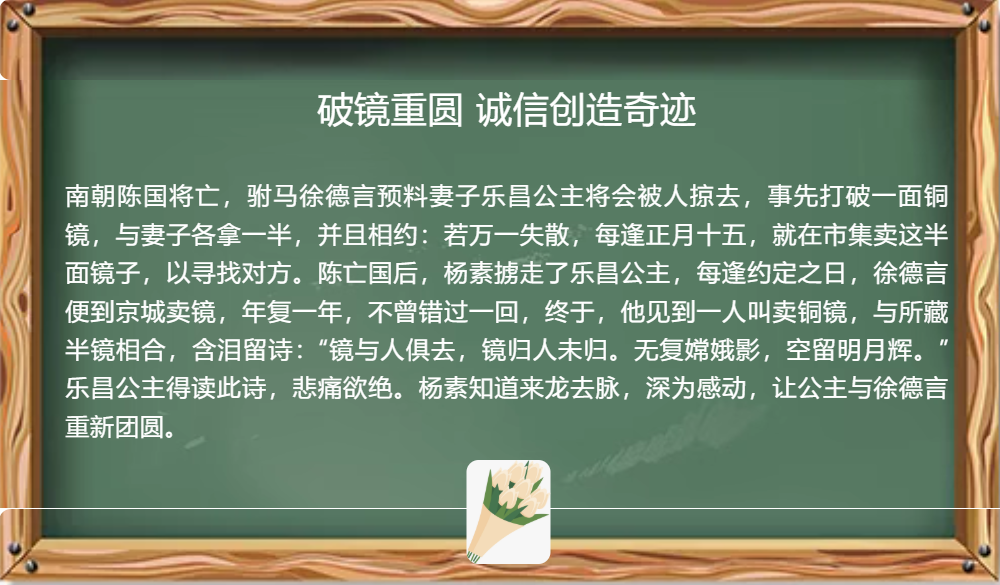 破镜重圆 诚信创造奇迹

南朝陈国将亡，驸马徐德言预料妻子乐昌公主将会被人掠去，事先打破一面铜镜，与妻子各拿一半，并且相约：若万一失散，每逢正月十五，就在市集卖这半面镜子，以寻找对方。陈亡国后，杨素掳走了乐昌公主，每逢约定之日，徐德言便到京城卖镜，年复一年，不曾错过一回，终于，他见到一人叫卖铜镜，与所藏半镜相合，含泪留诗：“镜与人俱去，镜归人未归。无复嫦娥影，空留明月辉。”乐昌公主得读此诗，悲痛欲绝。杨素知道来龙去脉，深为感动，让公主与徐德言重新团圆。